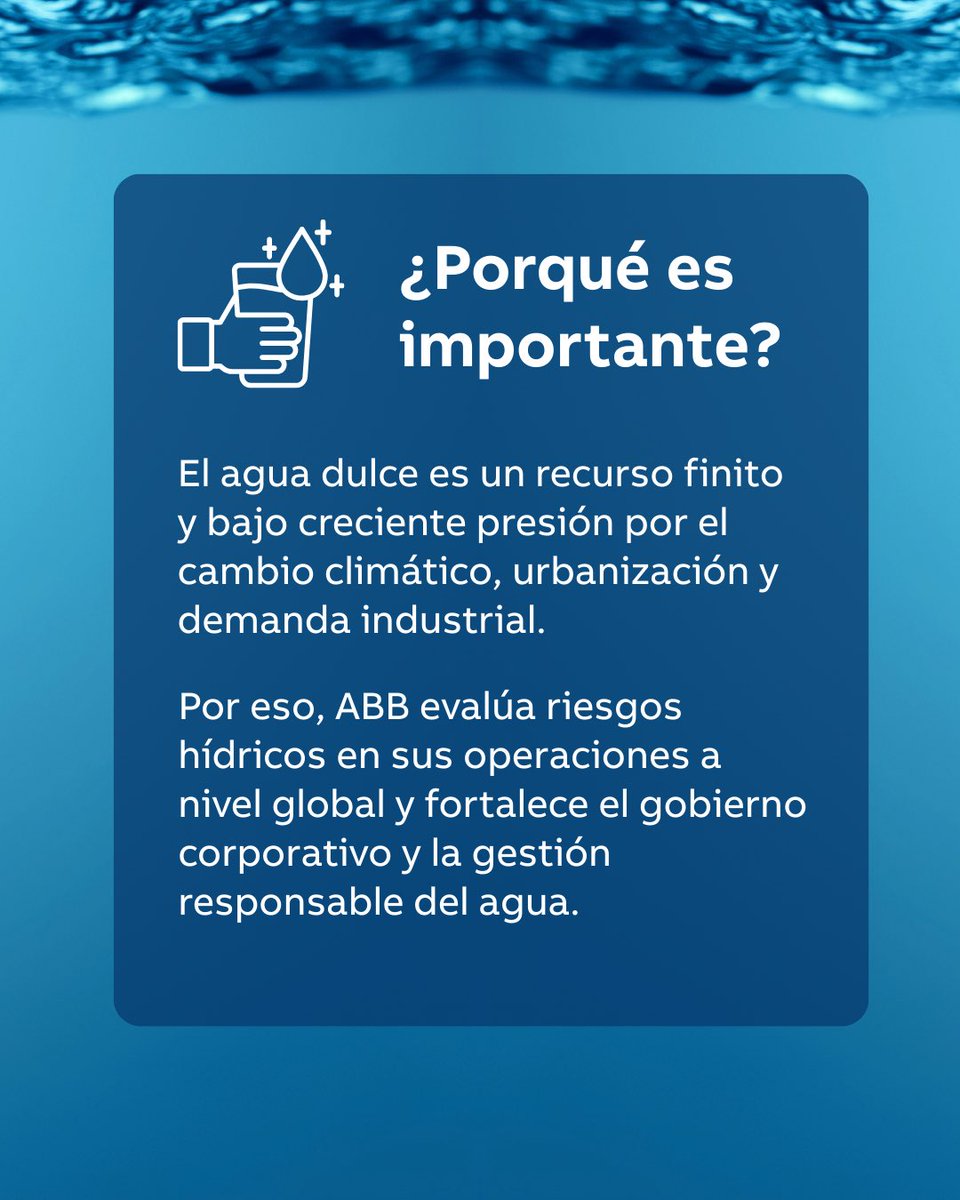 ¿Porqué es importante?

El agua dulce es un recurso finito y bajo creciente presión por el cambio climático, urbanización y demanda industrial.

Por eso, ABB evalúa riesgos hídricos en sus operaciones a nivel global y fortalece el gobierno corporativo y la gestión responsable del agua.